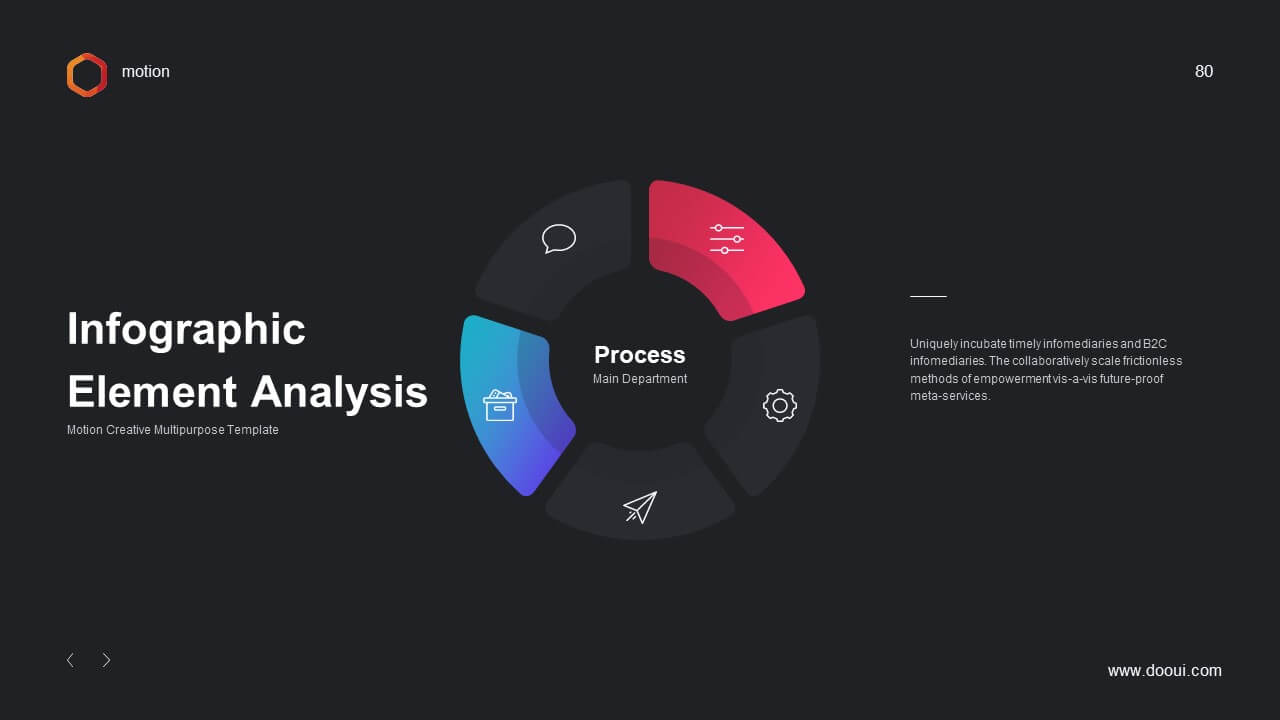 motion

80

Infographic Element Analysis

Motion Creative Multipurpose Template

Process

Main Department

Uniquely incubate timely infomediaries and B2C infomediaries. The collaboratively scale frictionless methods of empowerment vis-a-vis future-proof meta-services.

www.dooui.com